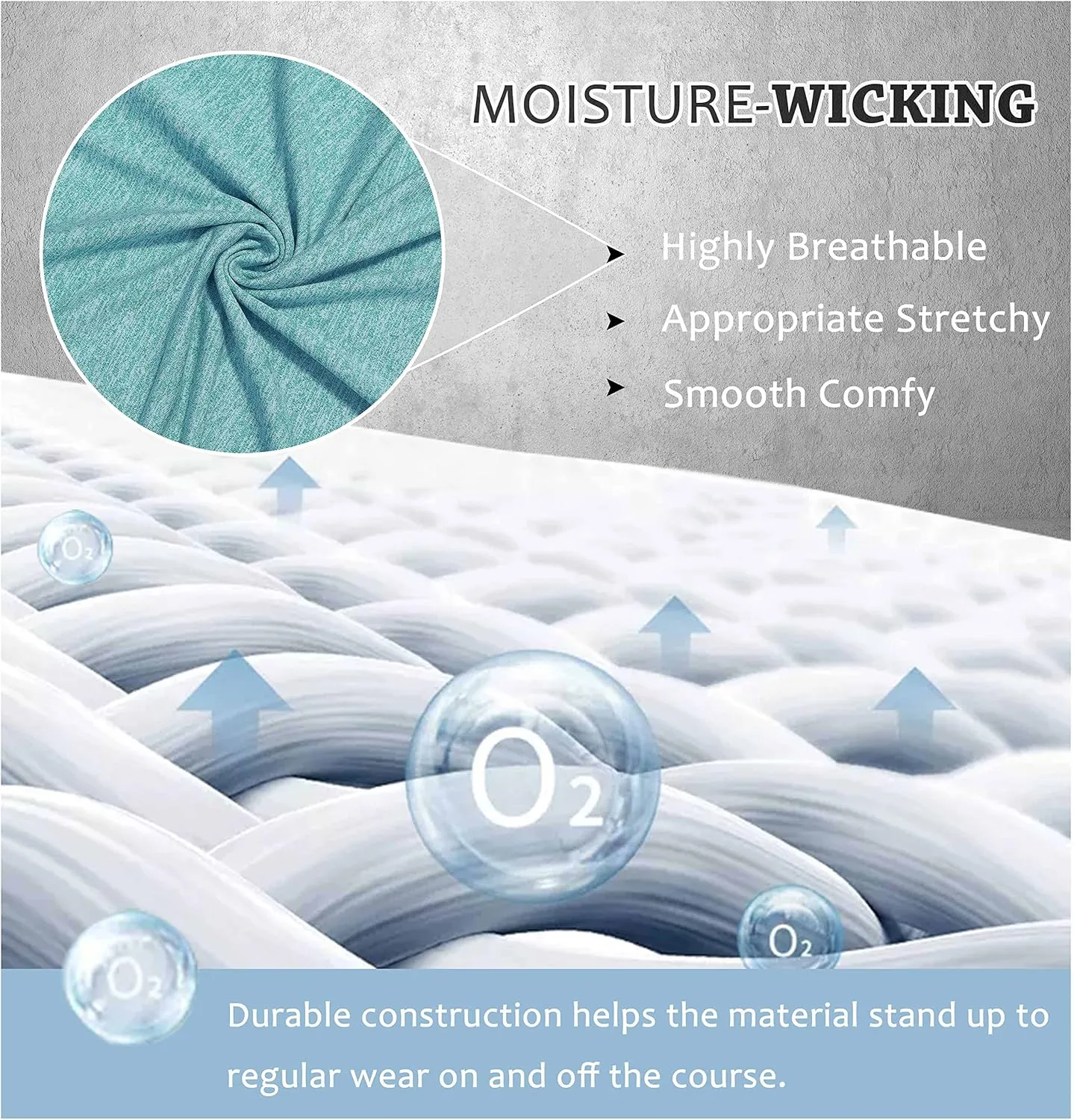 MOISTURE-WICKING

Highly Breathable

Appropriate Stretchy

Smooth Comfy

$O_2$

$O_2$

$O_2$

$O_2$

Durable construction helps the material stand up to regular wear on and off the course.